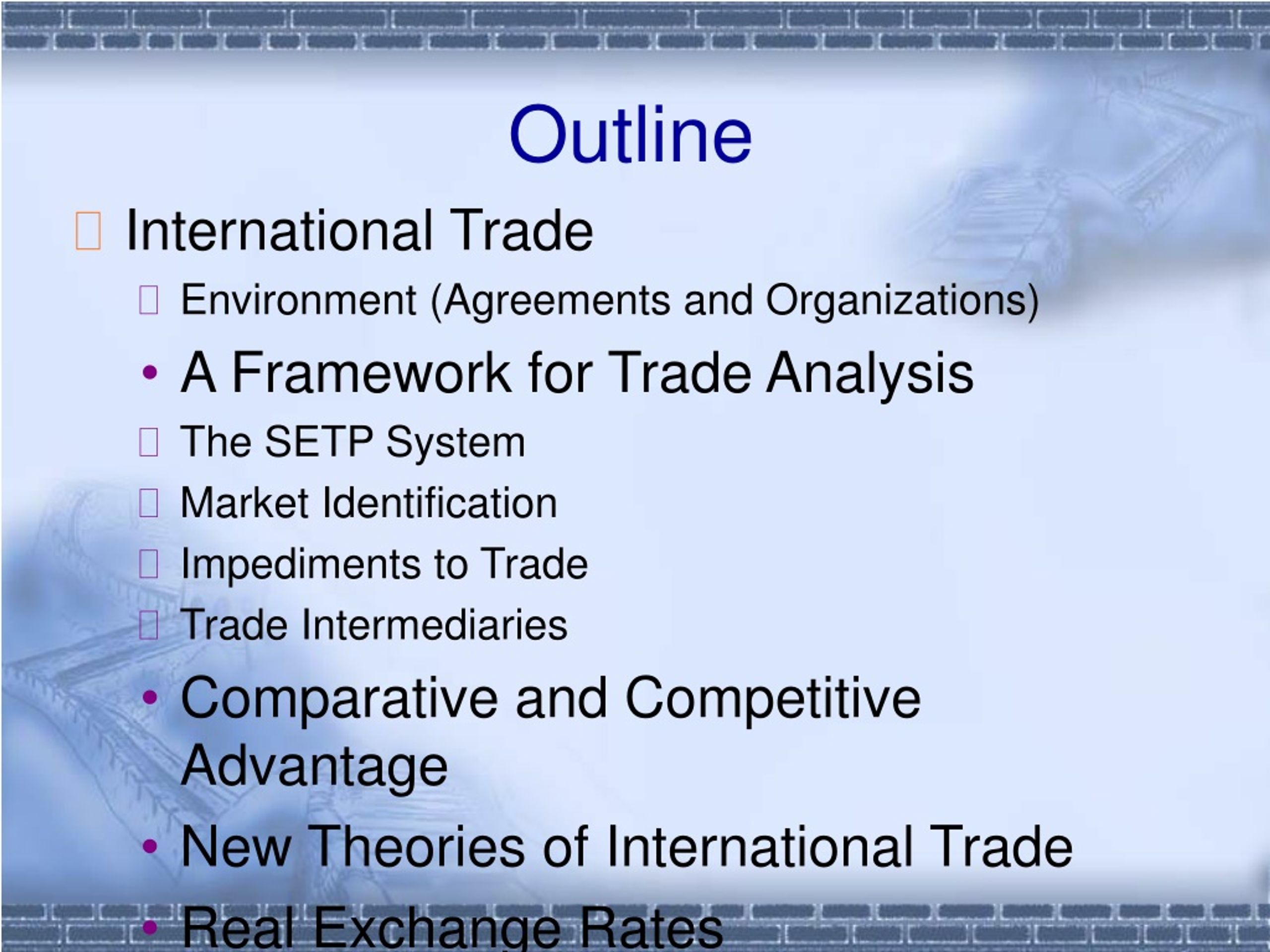 Outline

International Trade

Environment (Agreements and Organizations)

• A Framework for Trade Analysis

The SETP System

Market Identification

Impediments to Trade

Trade Intermediaries

• Comparative and Competitive Advantage

• New Theories of International Trade

• Real Exchange Rates